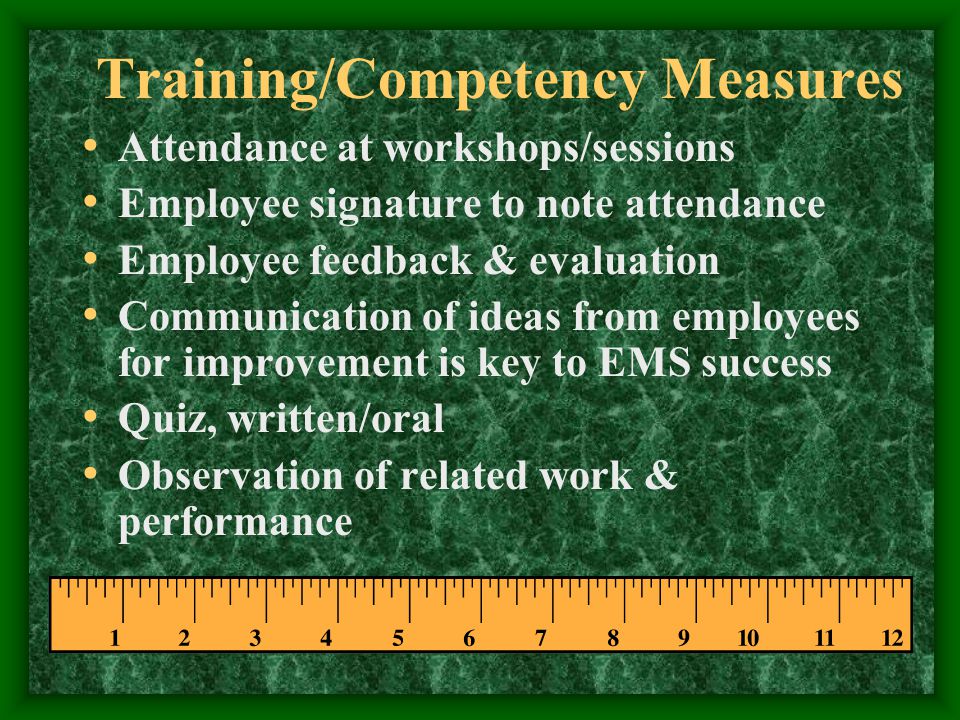 Training/Competency Measures

• Attendance at workshops/sessions
• Employee signature to note attendance
• Employee feedback & evaluation
• Communication of ideas from employees for improvement is key to EMS success
• Quiz, written/oral
• Observation of related work & performance

1 2 3 4 5 6 7 8 9 10 11 12